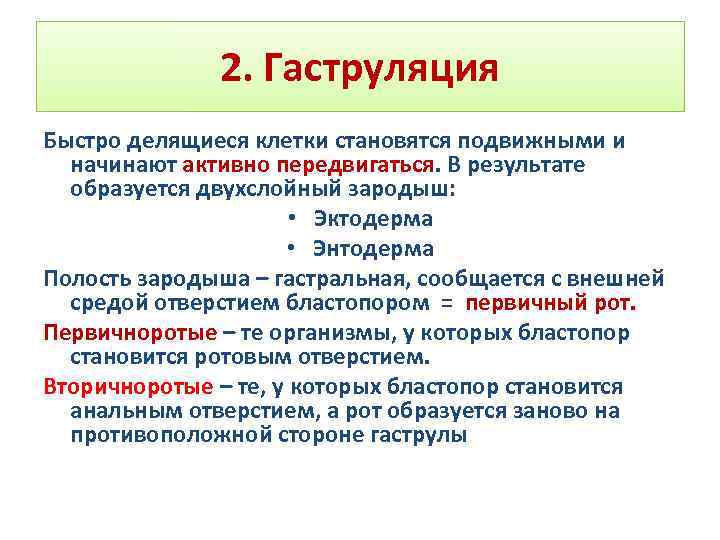 2. Гаструляция

Быстро делящиеся клетки становятся подвижными и начинают активно передвигаться. В результате образуется двухслойный зародыш:

• Эктодерма
• Энтодерма

Полость зародыша – гастральная, сообщается с внешней средой отверстием бластопором = первичный рот.

Первичноротые – те организмы, у которых бластопор становится ротовым отверстием.

Вторичноротые – те, у которых бластопор становится анальным отверстием, а рот образуется заново на противоположной стороне гаструлы